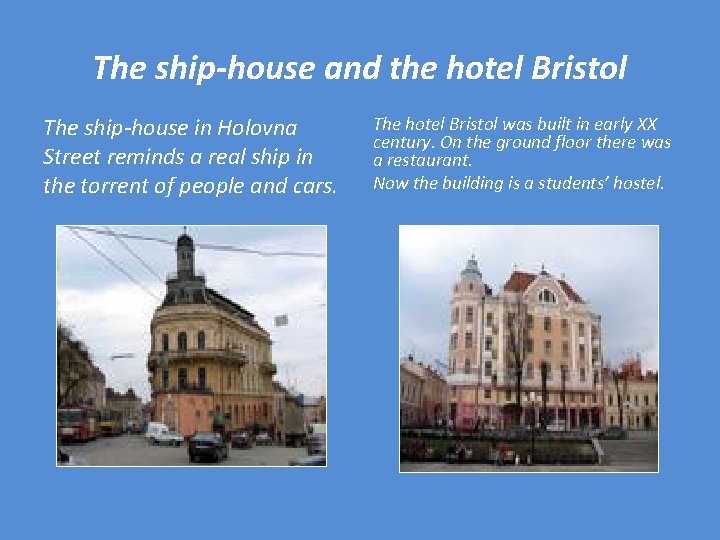 The ship-house and the hotel Bristol

The ship-house in Holovna Street reminds a real ship in the torrent of people and cars.

The hotel Bristol was built in early XX century. On the ground floor there was a restaurant.

Now the building is a students' hostel.